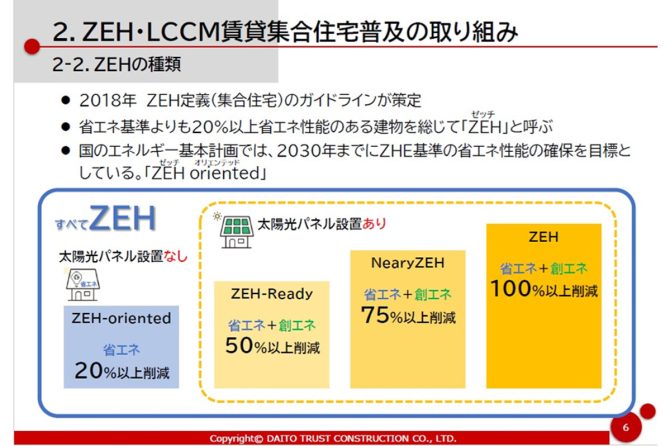 2. ZEH・LCCM賃貸集合住宅普及の取り組み

2-2. ZEHの種類

● 2018年 ZEH定義(集合住宅)のガイドラインが策定

● 省エネ基準よりも20%以上省エネ性能のある建物を総じて「ZEH(ゼッチ)」と呼ぶ

● 国のエネルギー基本計画では、2030年までにZHE基準の省エネ性能の確保を目標としている。「ZEH(ゼッチ) oriented(オリエンテッド)」

すべてZEH

太陽光パネル設置なし

省エネ

ZEH-oriented
省エネ
20%以上削減

太陽光パネル設置あり

ZEH-Ready
省エネ+創エネ
50%以上削減

NearyZEH
省エネ+創エネ
75%以上削減

ZEH
省エネ+創エネ
100%以上削減

Copyright© DAITO TRUST CONSTRUCTION CO., LTD.

6